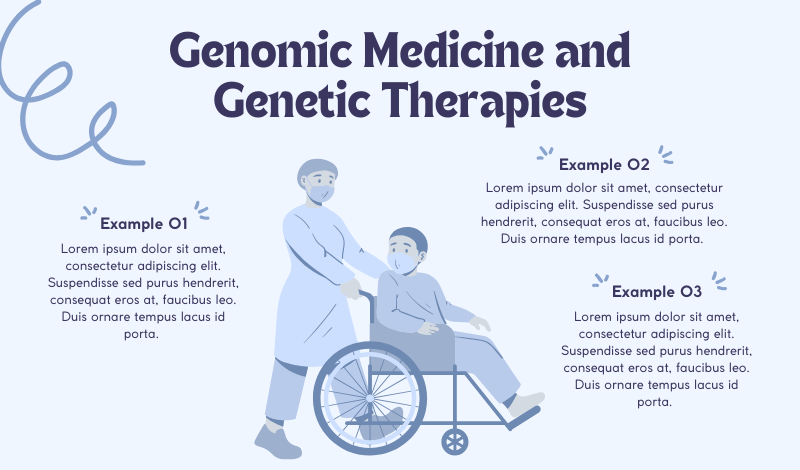 Genomic Medicine and Genetic Therapies

Example 01
Lorem ipsum dolor sit amet, consectetur adipiscing elit. Suspendisse sed purus hendrerit, consequat eros at, faucibus leo. Duis ornare tempus lacus id porta.

Example 02
Lorem ipsum dolor sit amet, consectetur adipiscing elit. Suspendisse sed purus hendrerit, consequat eros at, faucibus leo. Duis ornare tempus lacus id porta.

Example 03
Lorem ipsum dolor sit amet, consectetur adipiscing elit. Suspendisse sed purus hendrerit, consequat eros at, faucibus leo. Duis ornare tempus lacus id porta.